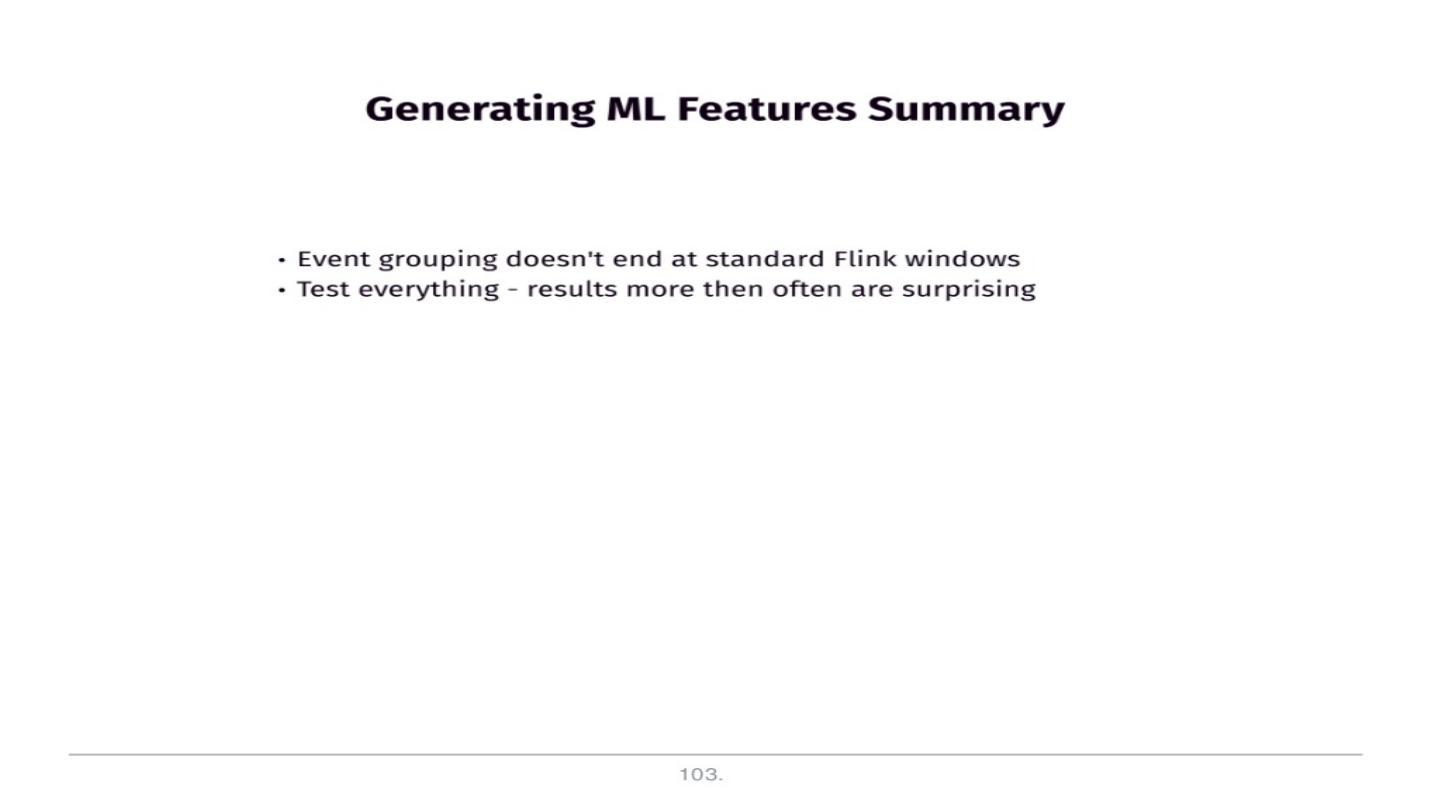 Generating ML Features Summary

• Event grouping doesn't end at standard Flink windows
• Test everything - results more then often are surprising

103.